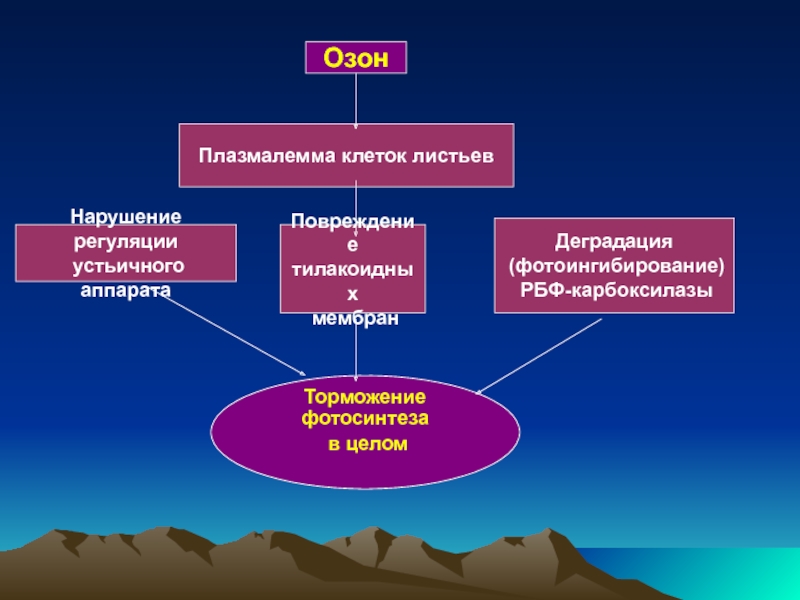 Озон

Плазмалемма клеток листьев

Нарушение регуляции устьичного аппарата

Повреждение тилакоидных мембран

Деградация (фотоингибирование) РБФ-карбоксилазы

Торможение фотосинтеза в целом